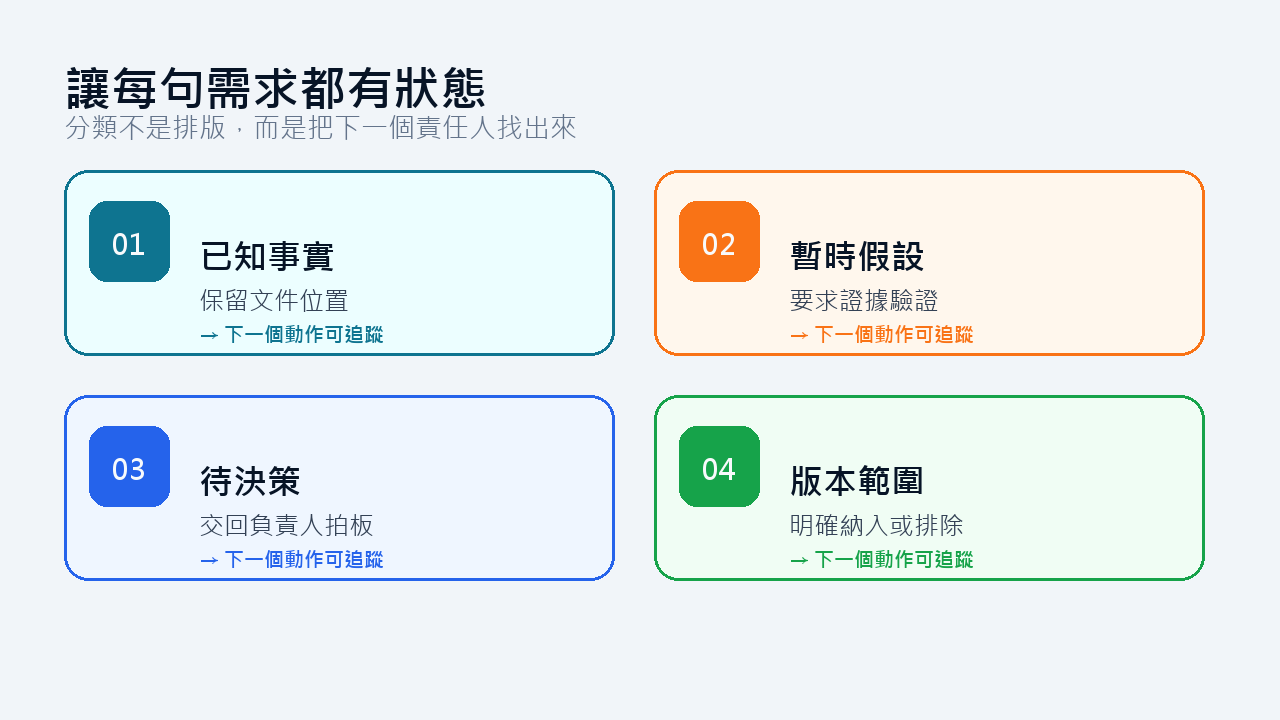 讓每句需求都有狀態
分類不是排版，而是把下一個責任人找出來

01
已知事實
保留文件位置
→ 下一個動作可追蹤

02
暫時假設
要求證據驗證
→ 下一個動作可追蹤

03
待決策
交回負責人拍板
→ 下一個動作可追蹤

04
版本範圍
明確納入或排除
→ 下一個動作可追蹤